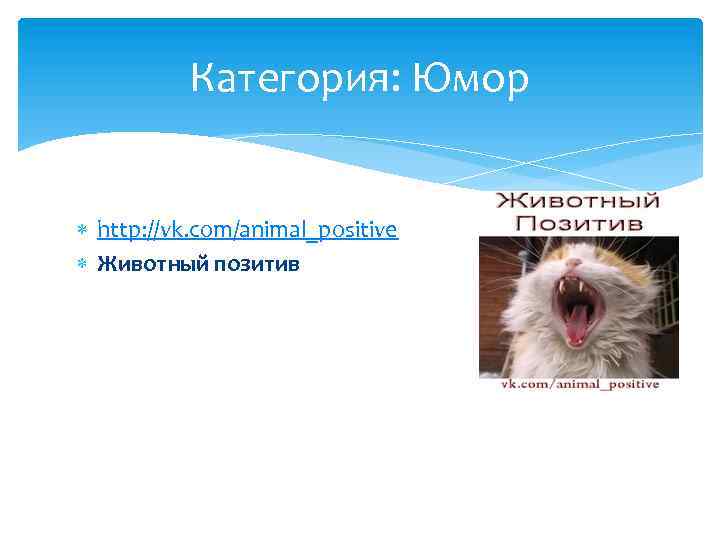 Категория: Юмор

http://vk.com/animal_positive
Животный позитив

Животный Позитив

vk.com/animal_positive